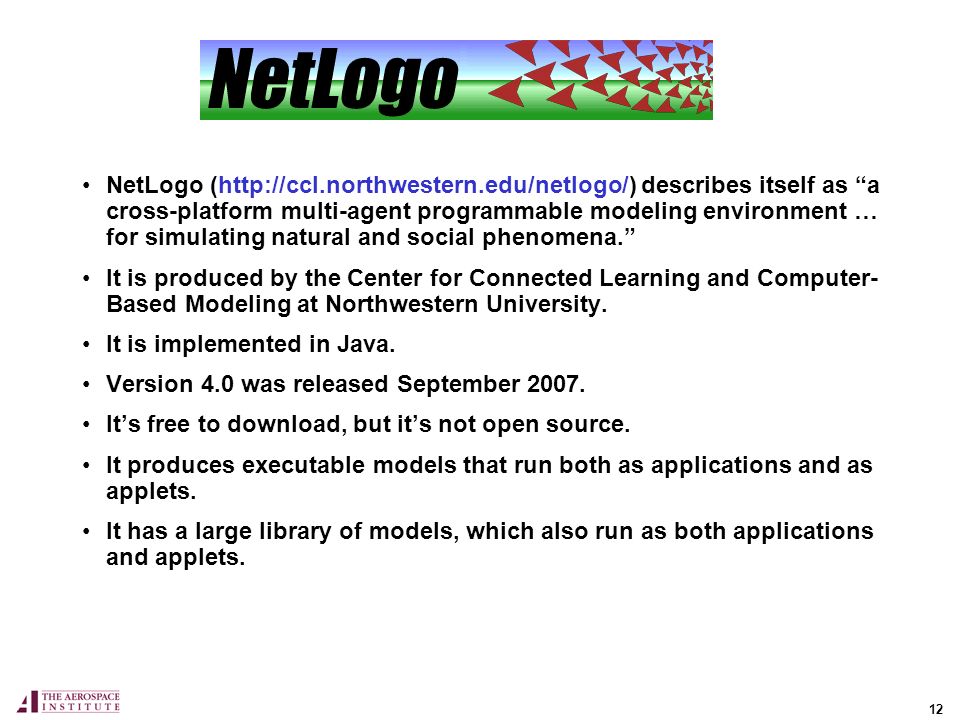 NetLogo

• NetLogo (http://ccl.northwestern.edu/netlogo/) describes itself as “a cross-platform multi-agent programmable modeling environment … for simulating natural and social phenomena.”

• It is produced by the Center for Connected Learning and Computer-Based Modeling at Northwestern University.

• It is implemented in Java.

• Version 4.0 was released September 2007.

• It’s free to download, but it’s not open source.

• It produces executable models that run both as applications and as applets.

• It has a large library of models, which also run as both applications and applets.

THE AEROSPACE INSTITUTE

12